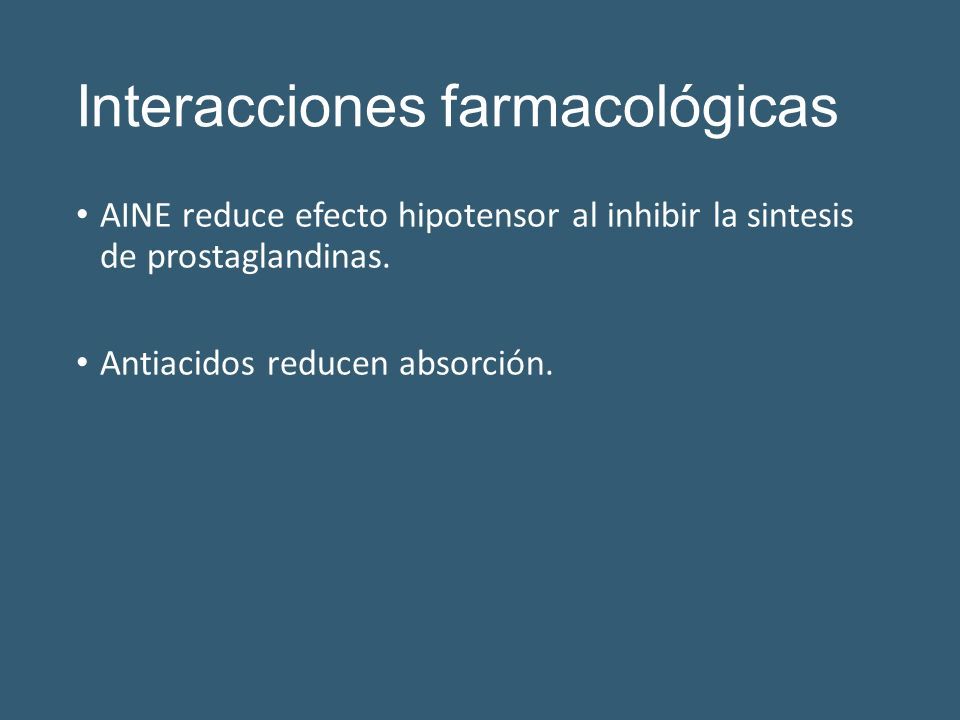 Interacciones farmacológicas

• AINE reduce efecto hipotensor al inhibir la sintesis de prostaglandinas.

• Antiacidos reducen absorción.